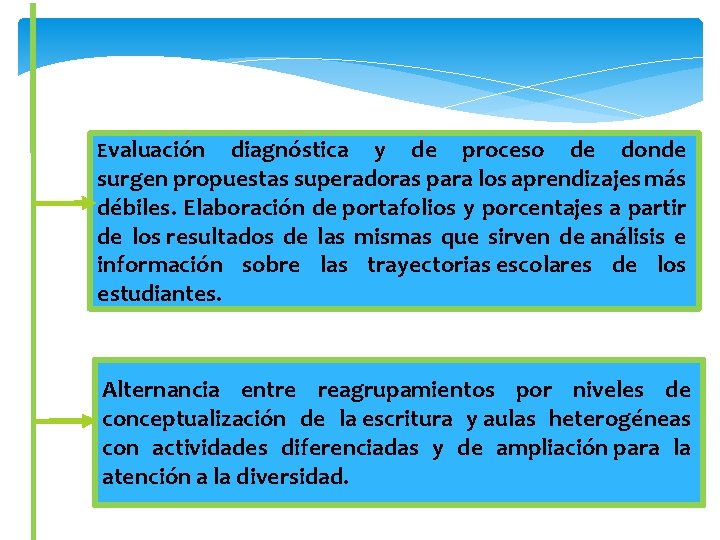 Evaluación diagnóstica y de proceso de donde surgen propuestas superadoras para los aprendizajes más débiles. Elaboración de portafolios y porcentajes a partir de los resultados de las mismas que sirven de análisis e información sobre las trayectorias escolares de los estudiantes.

Alternancia entre reagrupamientos por niveles de conceptualización de la escritura y aulas heterogéneas con actividades diferenciadas y de ampliación para la atención a la diversidad.